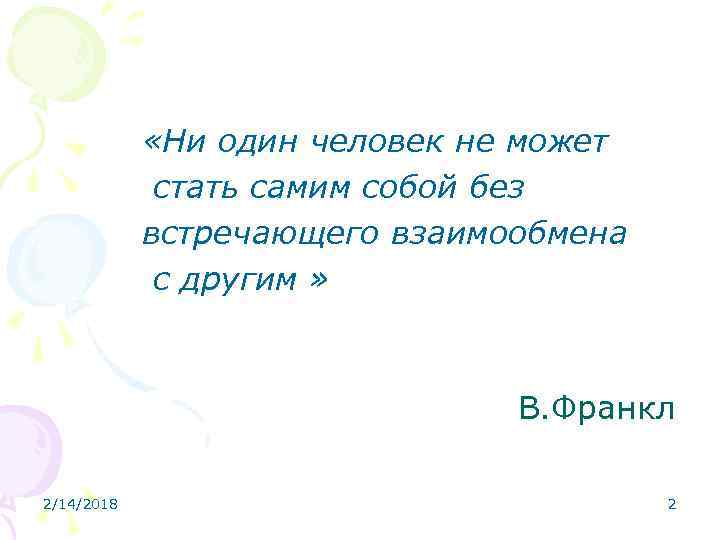 «Ни один человек не может стать самим собой без встречающего взаимообмена с другим »

В.Франкл

2/14/2018

2